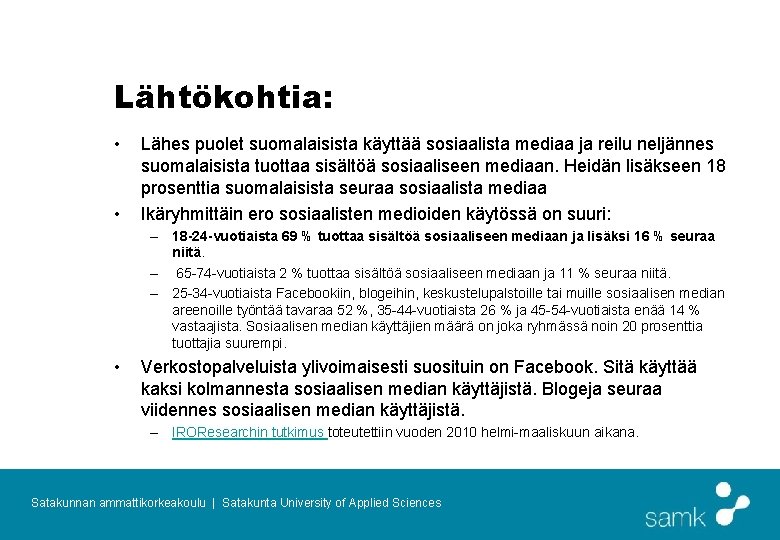 Lähtökohtia:

• Lähes puolet suomalaisista käyttää sosiaalista mediaa ja reilu neljännes suomalaisista tuottaa sisältöä sosiaaliseen mediaan. Heidän lisäkseen 18 prosenttia suomalaisista seuraa sosiaalista mediaa

• Ikäryhmittäin ero sosiaalisten medioiden käytössä on suuri:

– 18-24-vuotiaista 69 % tuottaa sisältöä sosiaaliseen mediaan ja lisäksi 16 % seuraa niitä.

– 65-74-vuotiaista 2 % tuottaa sisältöä sosiaaliseen mediaan ja 11 % seuraa niitä.

– 25-34-vuotiaista Facebookiin, blogeihin, keskustelupalstoille tai muille sosiaalisen median areenoille työntää tavaraa 52 %, 35-44-vuotiaista 26 % ja 45-54-vuotiaista enää 14 % vastaajista. Sosiaalisen median käyttäjien määrä on joka ryhmässä noin 20 prosenttia tuottajia suurempi.

• Verkostopalveluista ylivoimaisesti suosituin on Facebook. Sitä käyttää kaksi kolmannesta sosiaalisen median käyttäjistä. Blogeja seuraa viidennes sosiaalisen median käyttäjistä.

– IROResearchin tutkimus toteutettiin vuoden 2010 helmi-maaliskuun aikana.

Satakunnan ammattikorkeakoulu | Satakunta University of Applied Sciences

samk